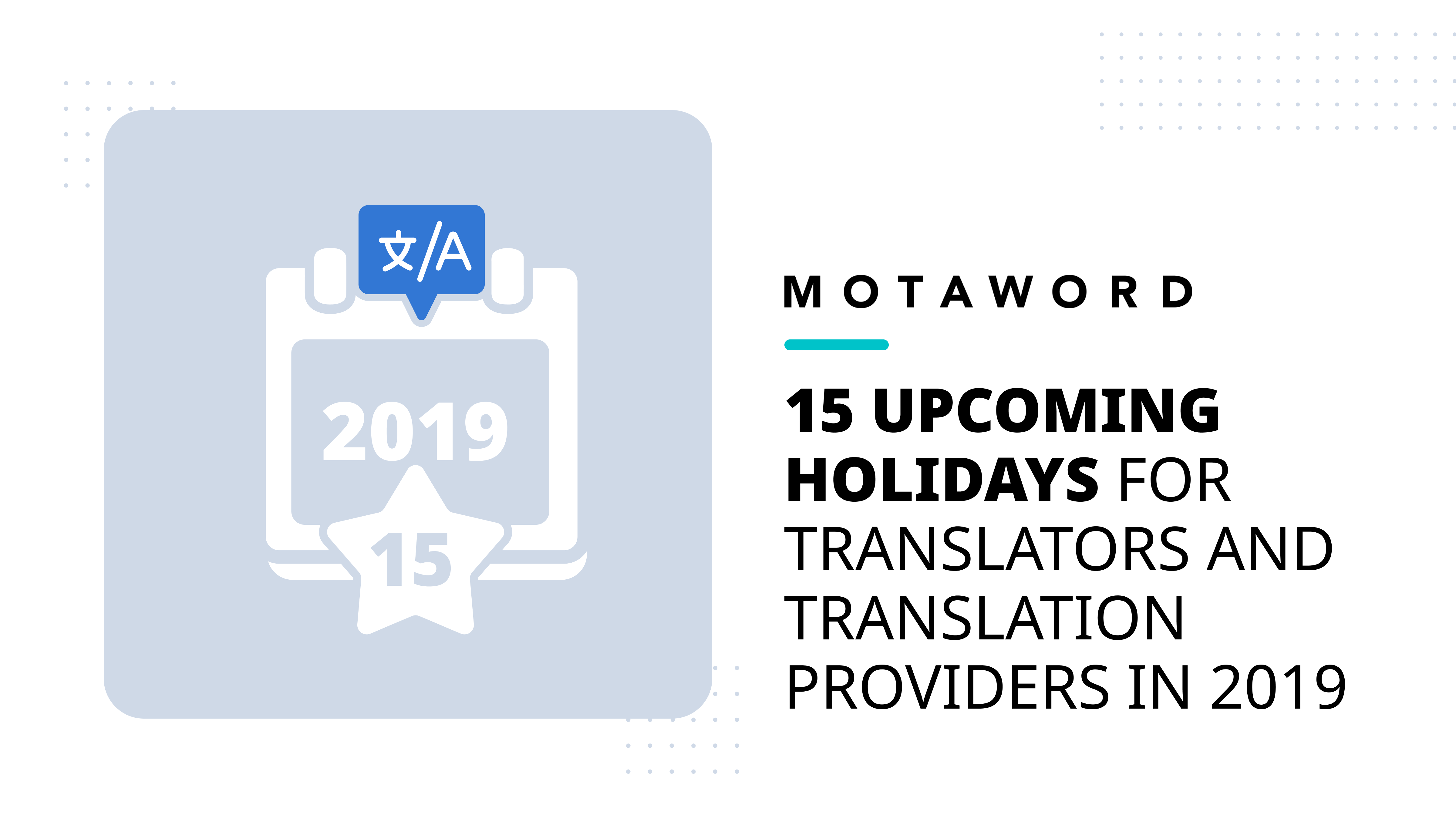 文/A

2019

15

MOTAWORD

15 UPCOMING HOLIDAYS FOR TRANSLATORS AND TRANSLATION PROVIDERS IN 2019